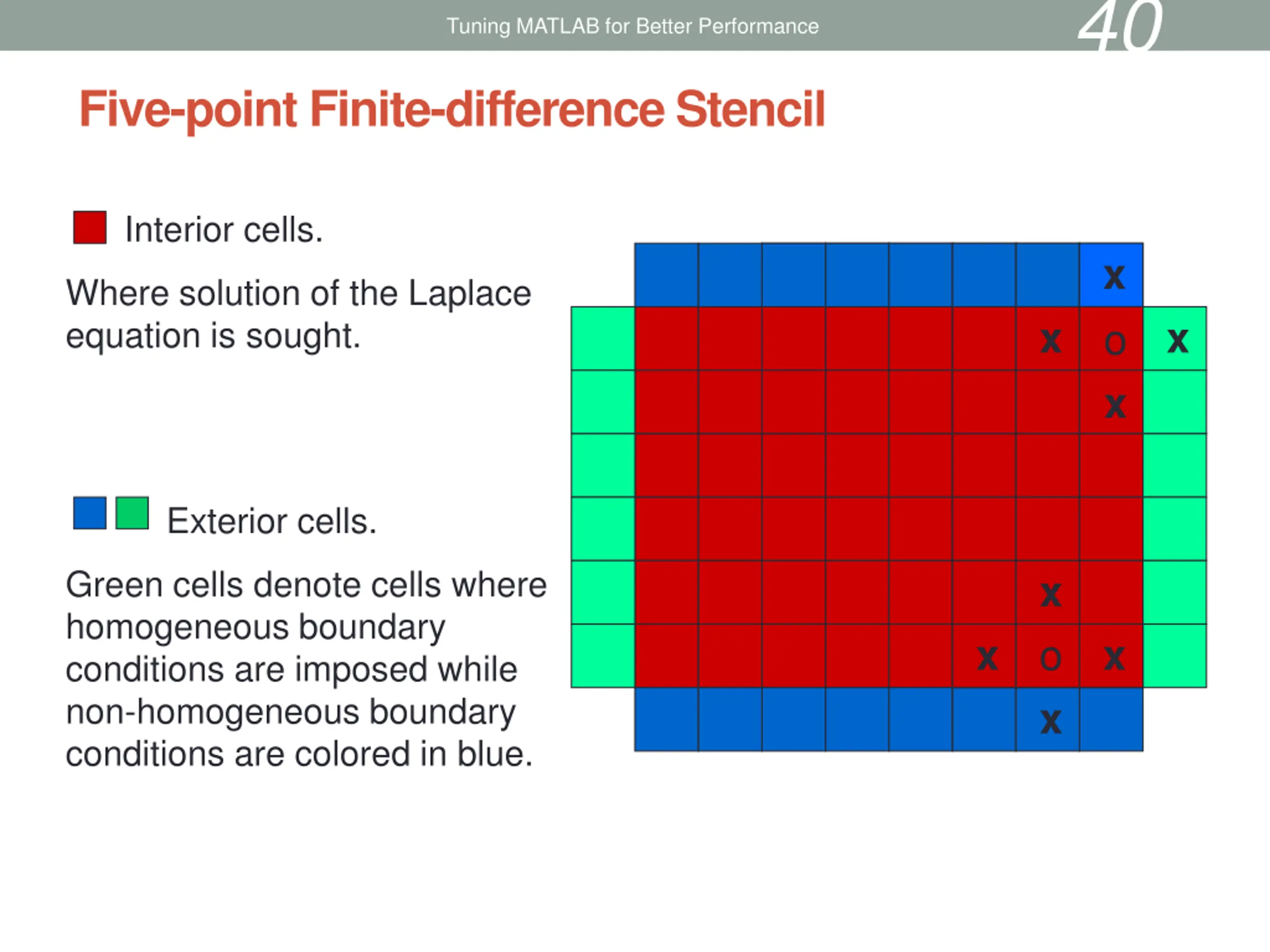 Tuning MATLAB for Better Performance

40

Five-point Finite-difference Stencil

Interior cells.

Where solution of the Laplace equation is sought.

Exterior cells.

Green cells denote cells where homogeneous boundary conditions are imposed while non-homogeneous boundary conditions are colored in blue.

x

x o x

x

x

x o x

x